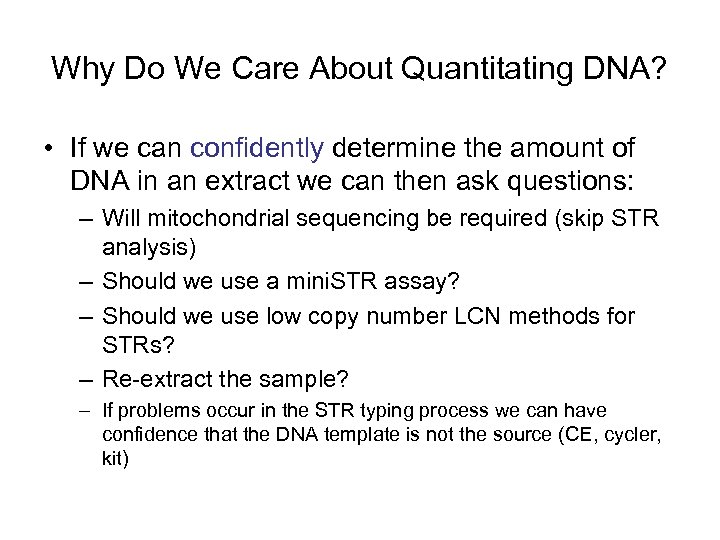 Why Do We Care About Quantitating DNA?

• If we can confidently determine the amount of DNA in an extract we can then ask questions:
– Will mitochondrial sequencing be required (skip STR analysis)
– Should we use a miniSTR assay?
– Should we use low copy number LCN methods for STRs?
– Re-extract the sample?
– If problems occur in the STR typing process we can have confidence that the DNA template is not the source (CE, cycler, kit)